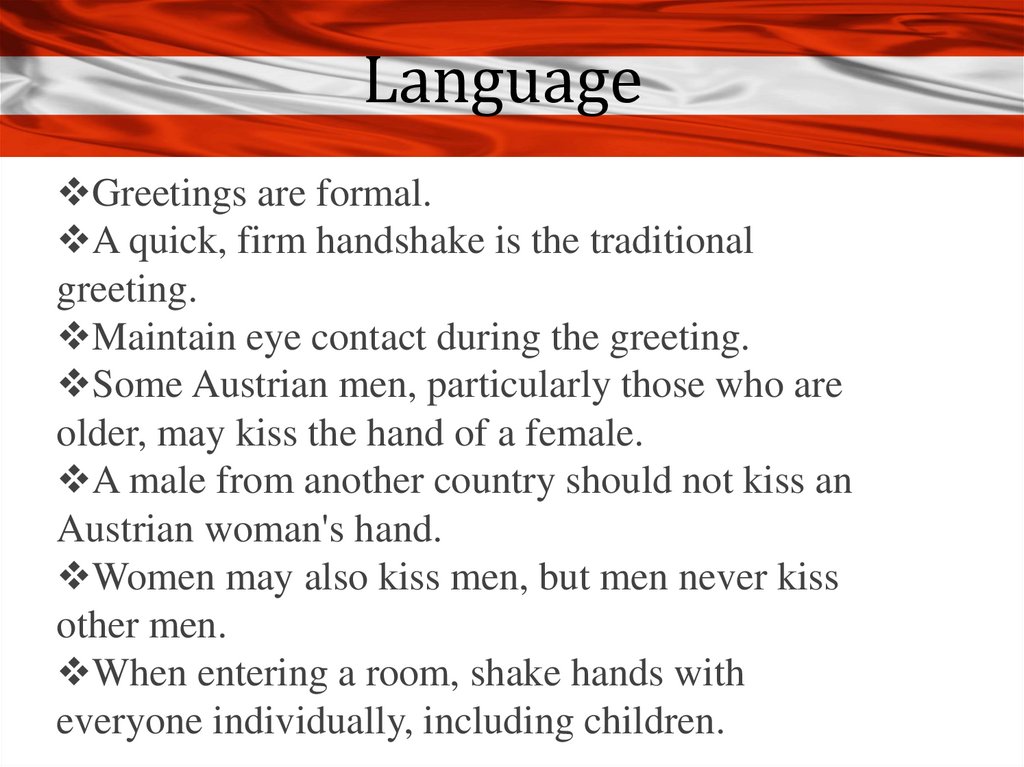 Language

❖Greetings are formal.
❖A quick, firm handshake is the traditional greeting.
❖Maintain eye contact during the greeting.
❖Some Austrian men, particularly those who are older, may kiss the hand of a female.
❖A male from another country should not kiss an Austrian woman's hand.
❖Women may also kiss men, but men never kiss other men.
❖When entering a room, shake hands with everyone individually, including children.